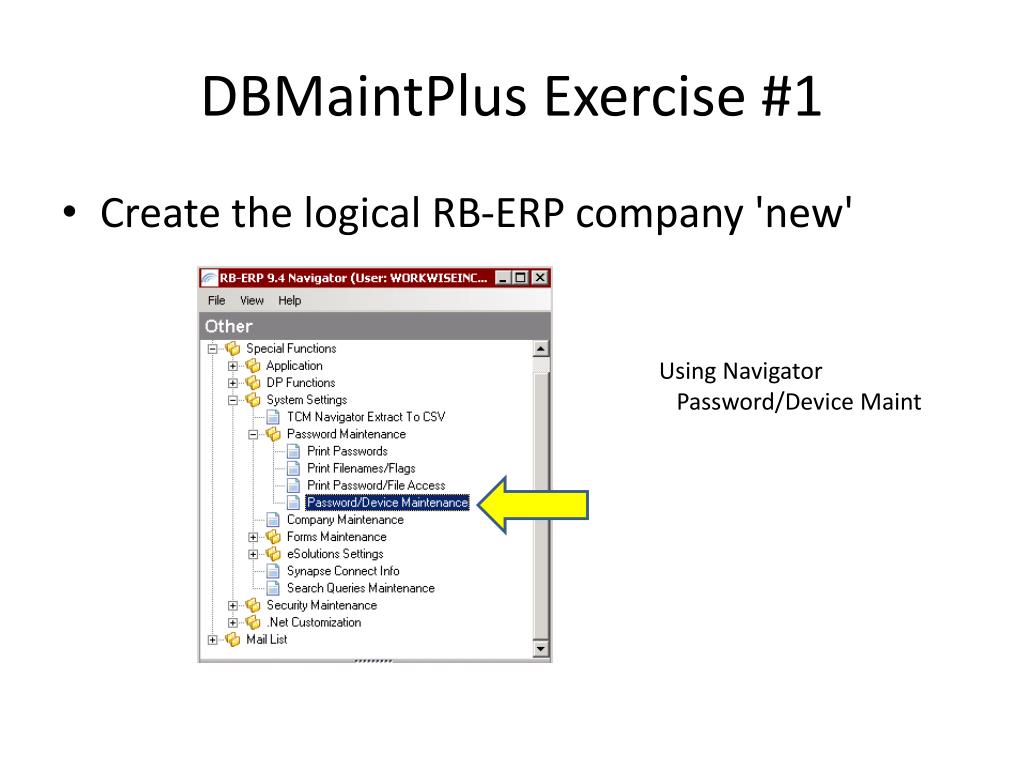 DBMaintPlus Exercise #1

• Create the logical RB-ERP company 'new'

RB-ERP 9.4 Navigator (User: WORKWISEINC...

File View Help

Other

Special Functions
Application
DP Functions
System Settings
TCM Navigator Extract To CSV
Password Maintenance
Print Passwords
Print Filenames/Flags
Print Password/File Access
Password/Device Maintenance
Company Maintenance
Forms Maintenance
eSolutions Settings
Synapse Connect Info
Search Queries Maintenance
Security Maintenance
.Net Customization
Mail List

Using Navigator
Password/Device Maint